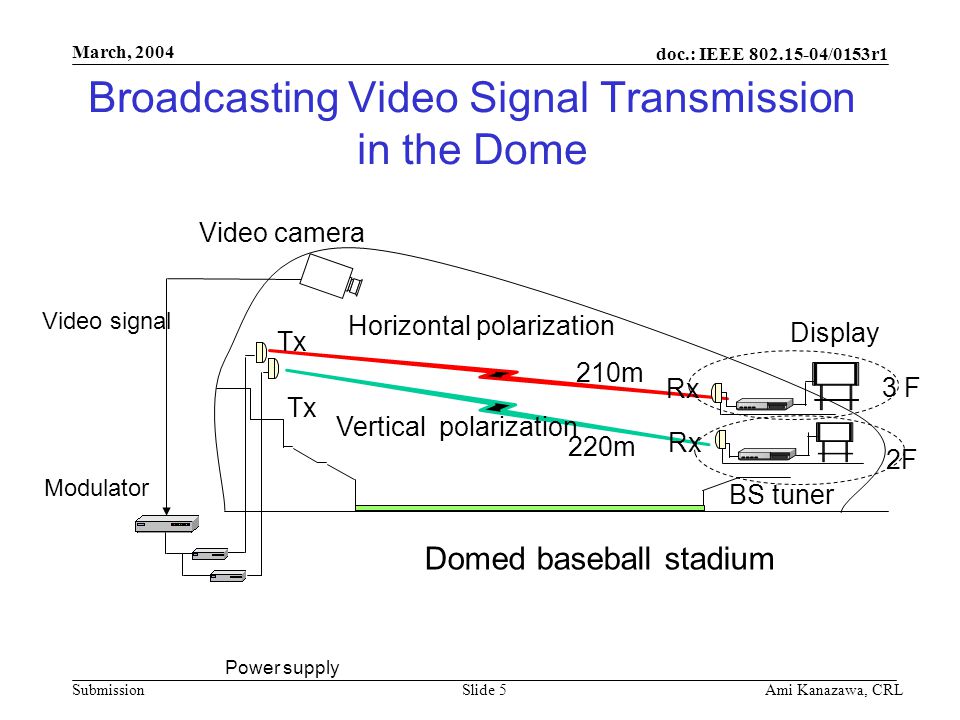 March, 2004

doc.: IEEE 802.15-04/0153r1

Broadcasting Video Signal Transmission in the Dome

Video camera

Video signal

Tx

Horizontal polarization

Display

210m

Rx

3 F

Tx

Vertical polarization

220m

Rx

2F

Modulator

BS tuner

Domed baseball stadium

Power supply

Submission

Slide 5

Ami Kanazawa, CRL